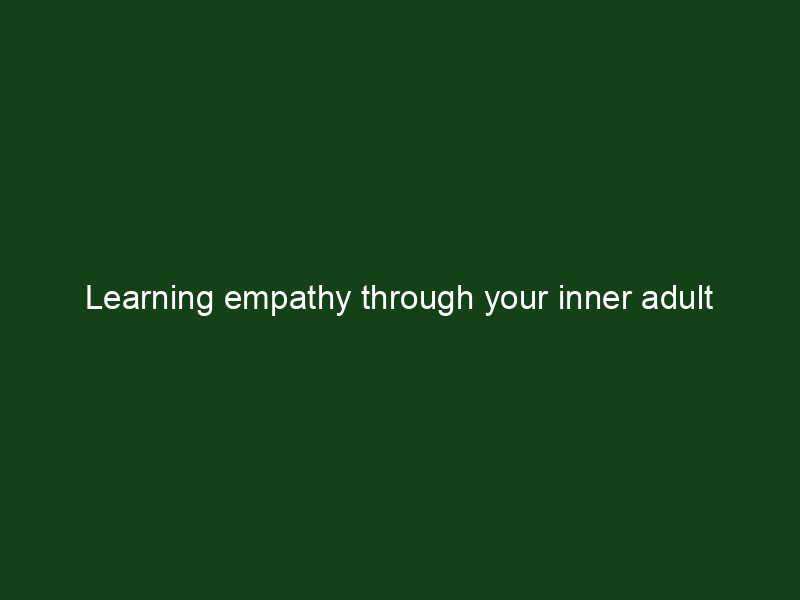 Learning empathy through your inner adult